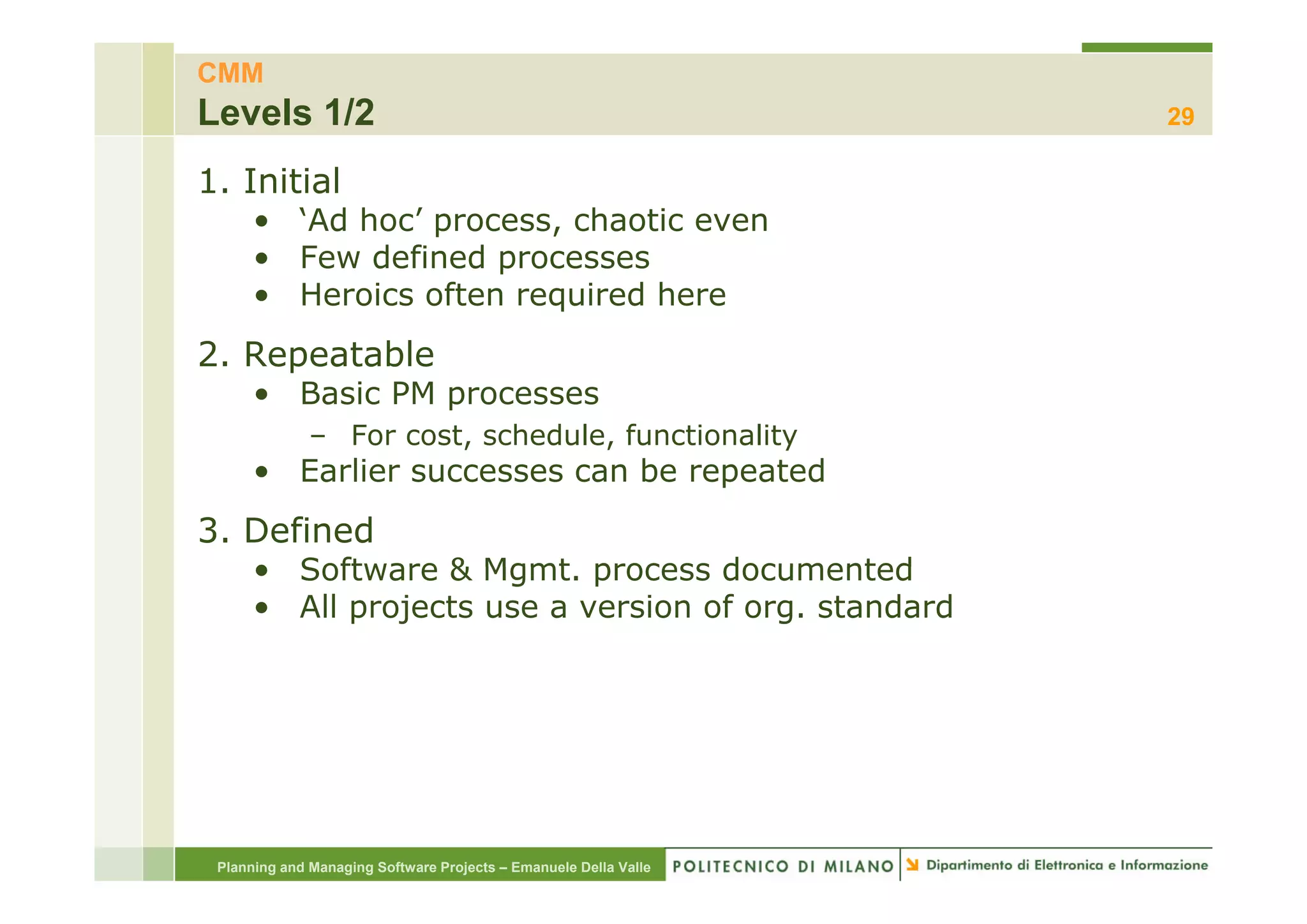 CMM
Levels 1/2

29

1. Initial
• ‘Ad hoc’ process, chaotic even
• Few defined processes
• Heroics often required here

2. Repeatable
• Basic PM processes
– For cost, schedule, functionality
• Earlier successes can be repeated

3. Defined
• Software & Mgmt. process documented
• All projects use a version of org. standard

Planning and Managing Software Projects – Emanuele Della Valle

POLITECNICO DI MILANO

Dipartimento di Elettronica e Informazione